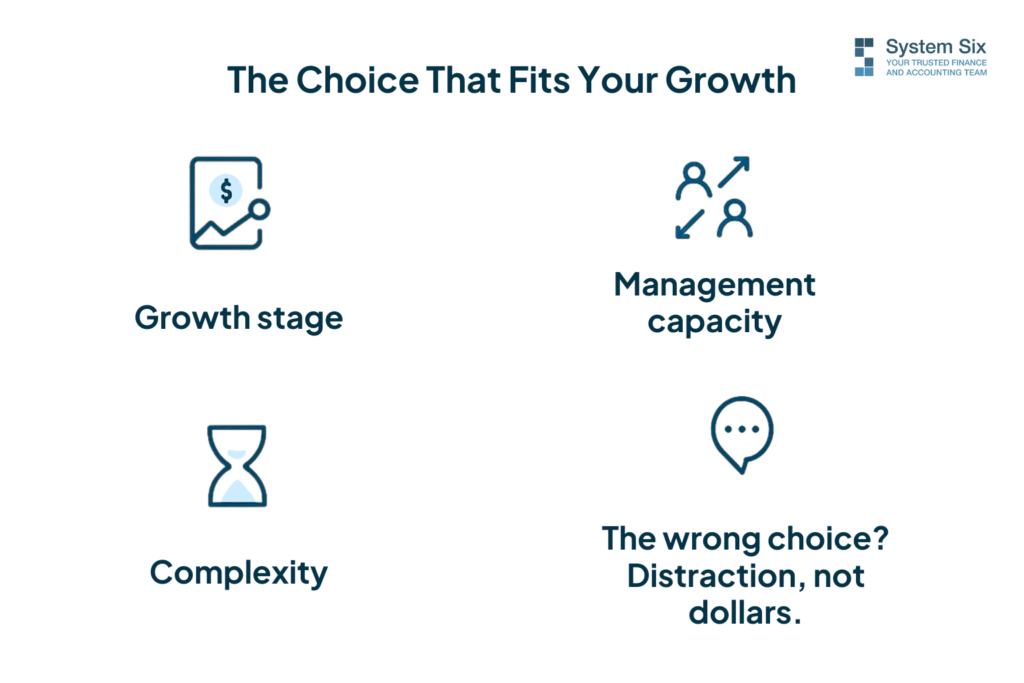 System Six
YOUR TRUSTED FINANCE AND ACCOUNTING TEAM

The Choice That Fits Your Growth

$

Growth stage

Management capacity

Complexity

The wrong choice? Distraction, not dollars.